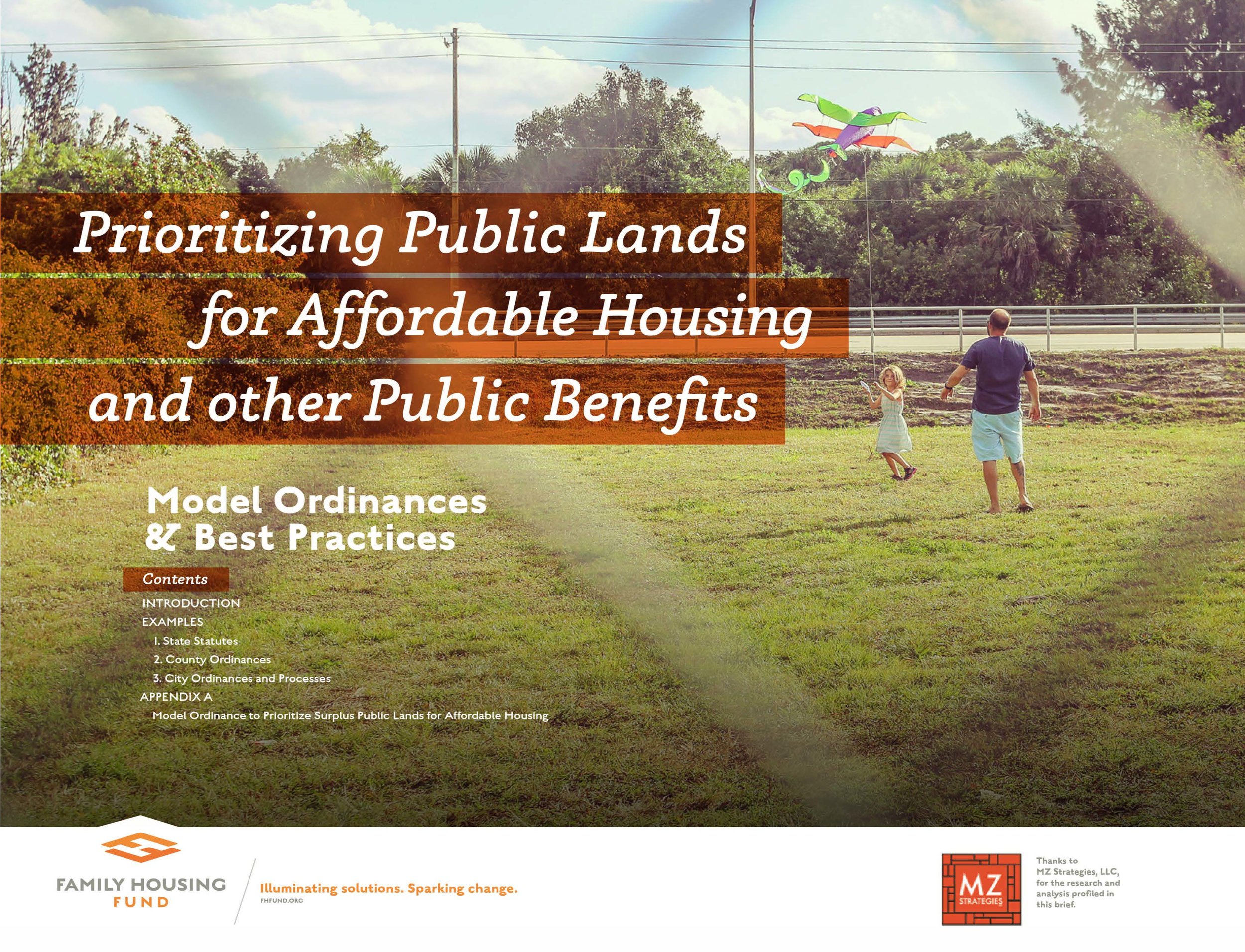 Prioritizing Public Lands for Affordable Housing and other Public Benefits

Model Ordinances & Best Practices

Contents

INTRODUCTION
EXAMPLES
1. State Statutes
2. County Ordinances
3. City Ordinances and Processes
APPENDIX A
Model Ordinance to Prioritize Surplus Public Lands for Affordable Housing

FAMILY HOUSING FUND

Illuminating solutions. Sparking change.
FHFUND.ORG

MZ STRATEGIES

Thanks to MZ Strategies, LLC, for the research and analysis profiled in this brief.